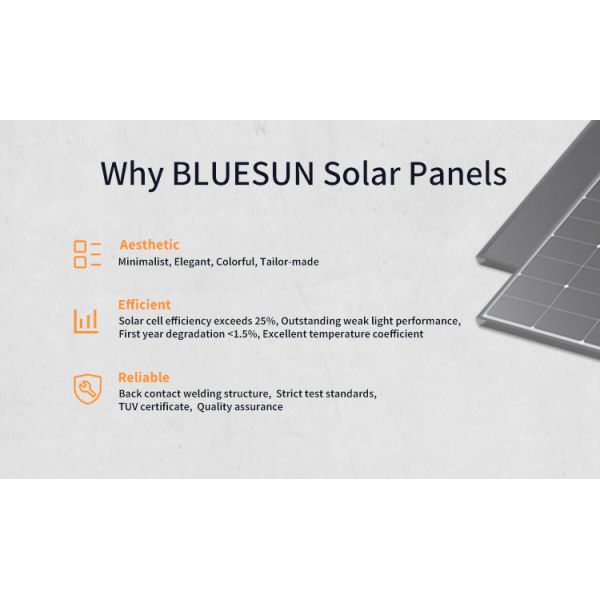 Why BLUESUN Solar Panels

Aesthetic
Minimalist, Elegant, Colorful, Tailor-made

Efficient
Solar cell efficiency exceeds 25%, Outstanding weak light performance, First year degradation <1.5%, Excellent temperature coefficient

Reliable
Back contact welding structure, Strict test standards, TUV certificate, Quality assurance